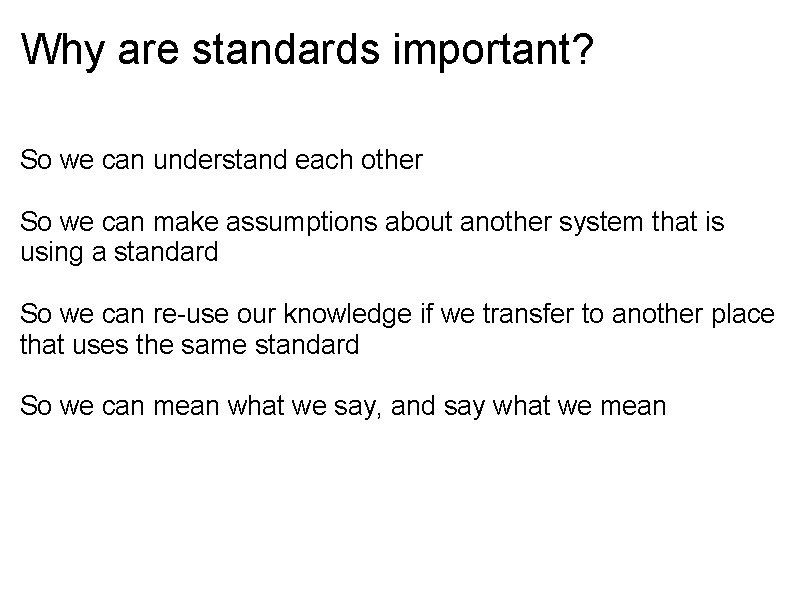 Why are standards important?

So we can understand each other

So we can make assumptions about another system that is using a standard

So we can re-use our knowledge if we transfer to another place that uses the same standard

So we can mean what we say, and say what we mean